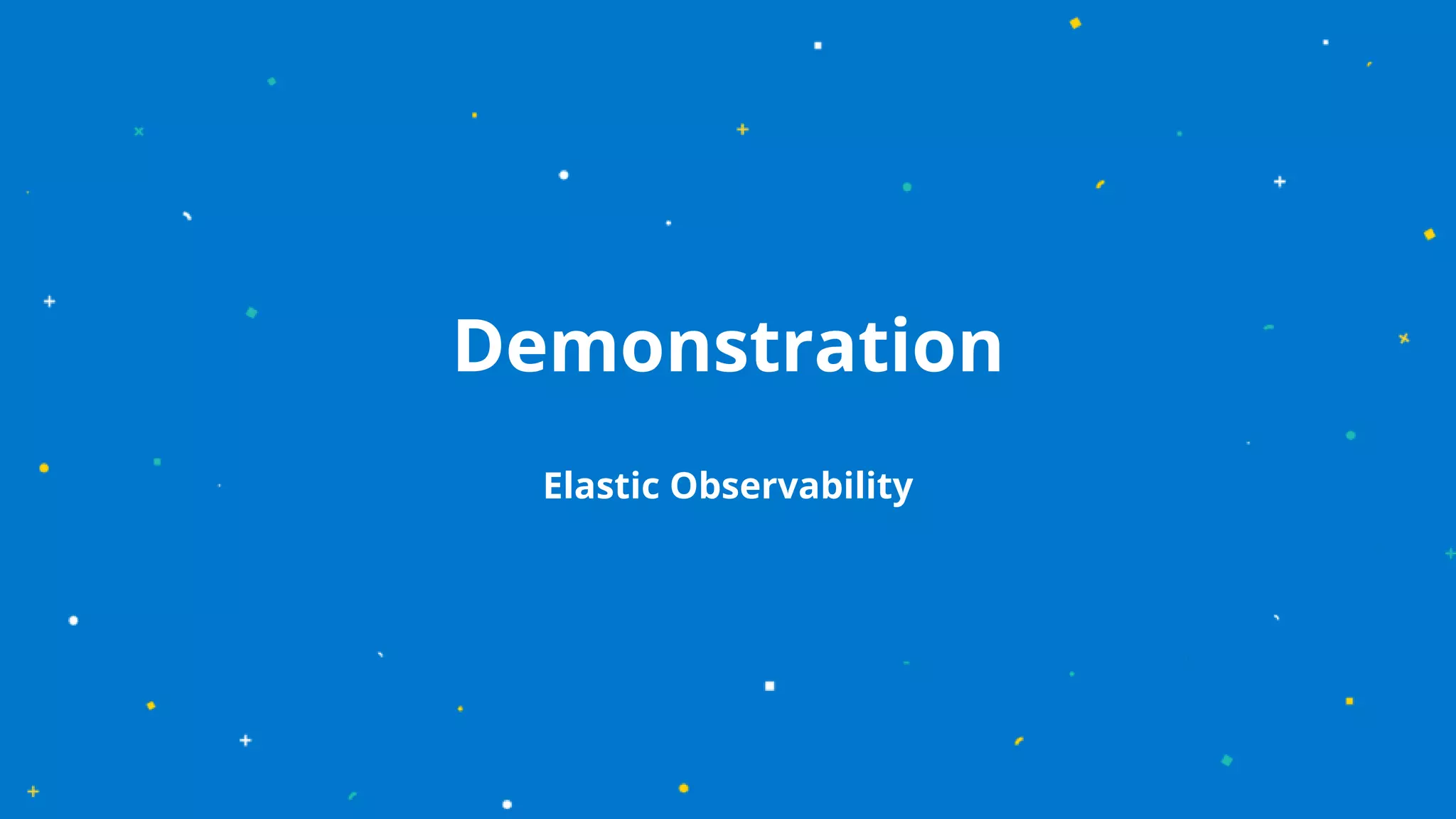 Demonstration

Elastic Observability